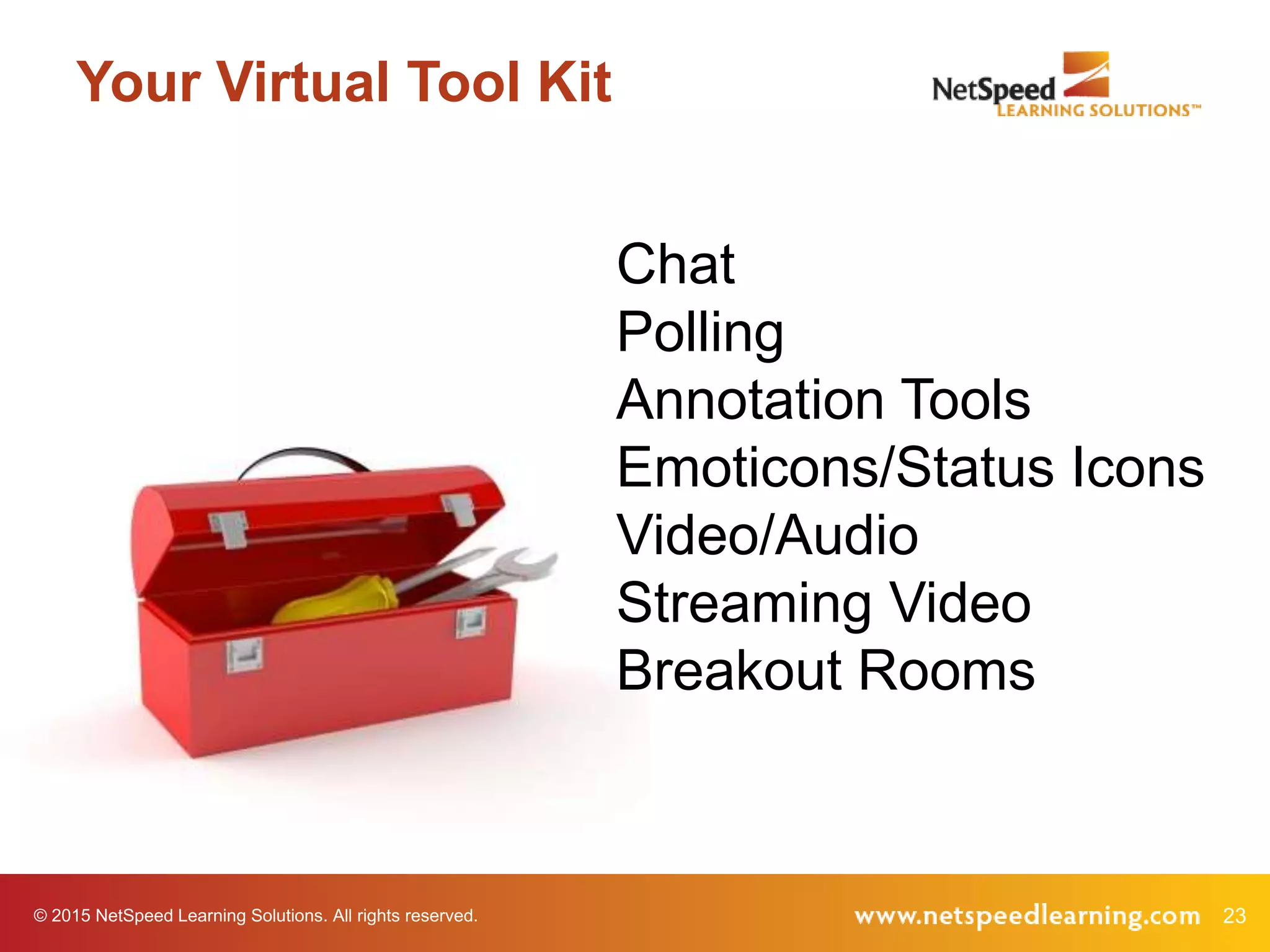 Your Virtual Tool Kit

NetSpeed LEARNING SOLUTIONS™

Chat
Polling
Annotation Tools
Emoticons/Status Icons
Video/Audio
Streaming Video
Breakout Rooms

© 2015 NetSpeed Learning Solutions. All rights reserved.

www.netspeedlearning.com 23